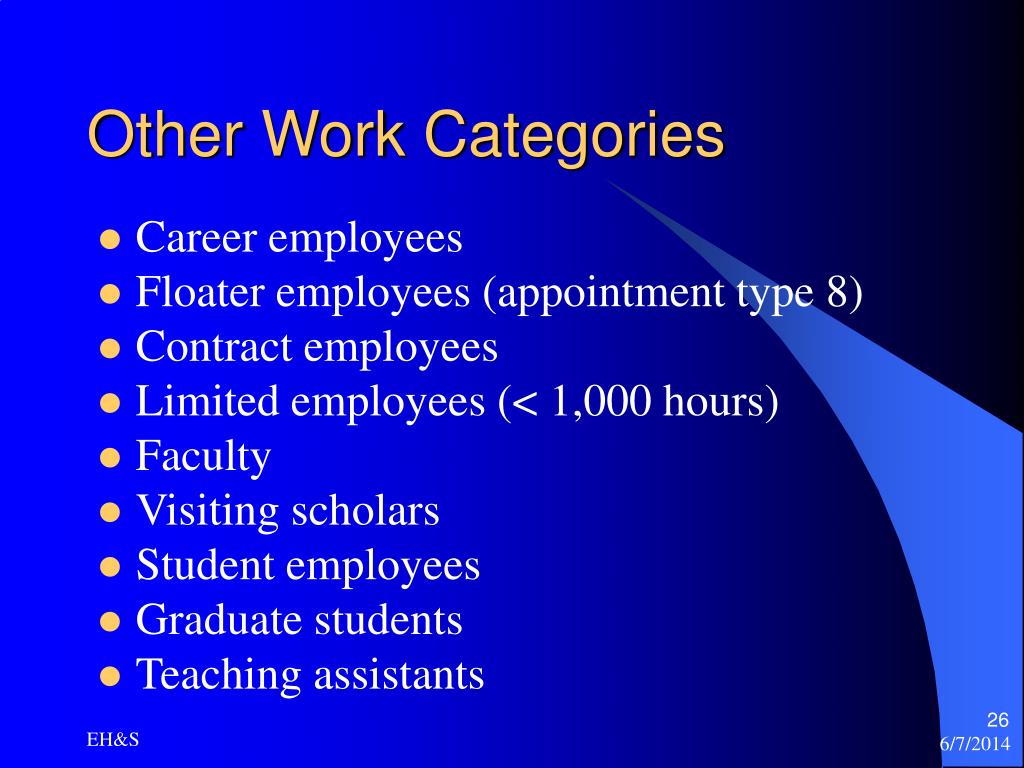 Other Work Categories

- Career employees
- Floater employees (appointment type 8)
- Contract employees
- Limited employees (< 1,000 hours)
- Faculty
- Visiting scholars
- Student employees
- Graduate students
- Teaching assistants

EH&S

26
6/7/2014